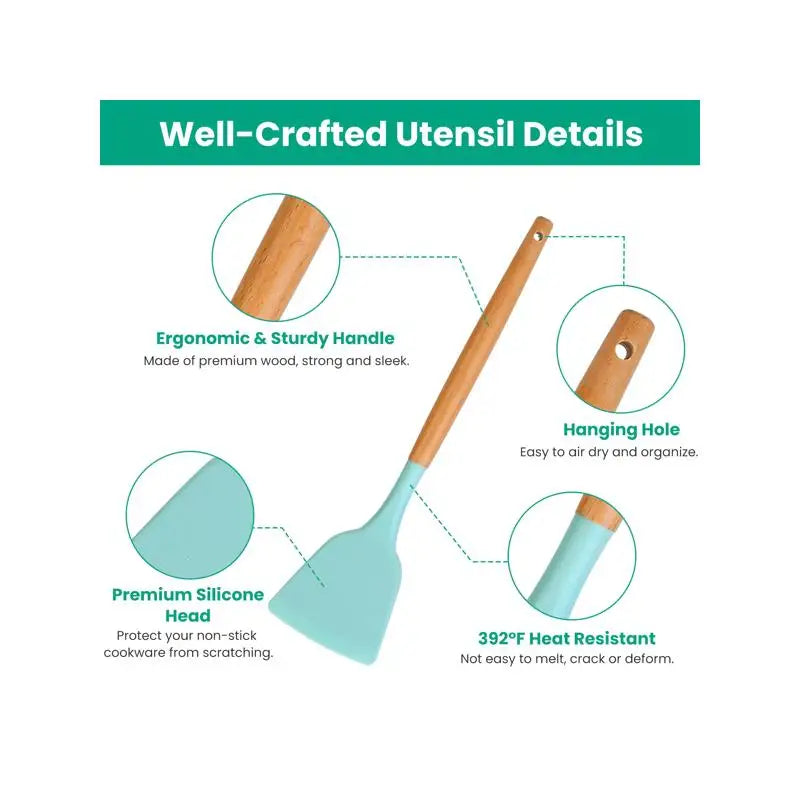 Well-Crafted Utensil Details

Ergonomic & Sturdy Handle
Made of premium wood, strong and sleek.

Hanging Hole
Easy to air dry and organize.

Premium Silicone Head
Protect your non-stick cookware from scratching.

392°F Heat Resistant
Not easy to melt, crack or deform.